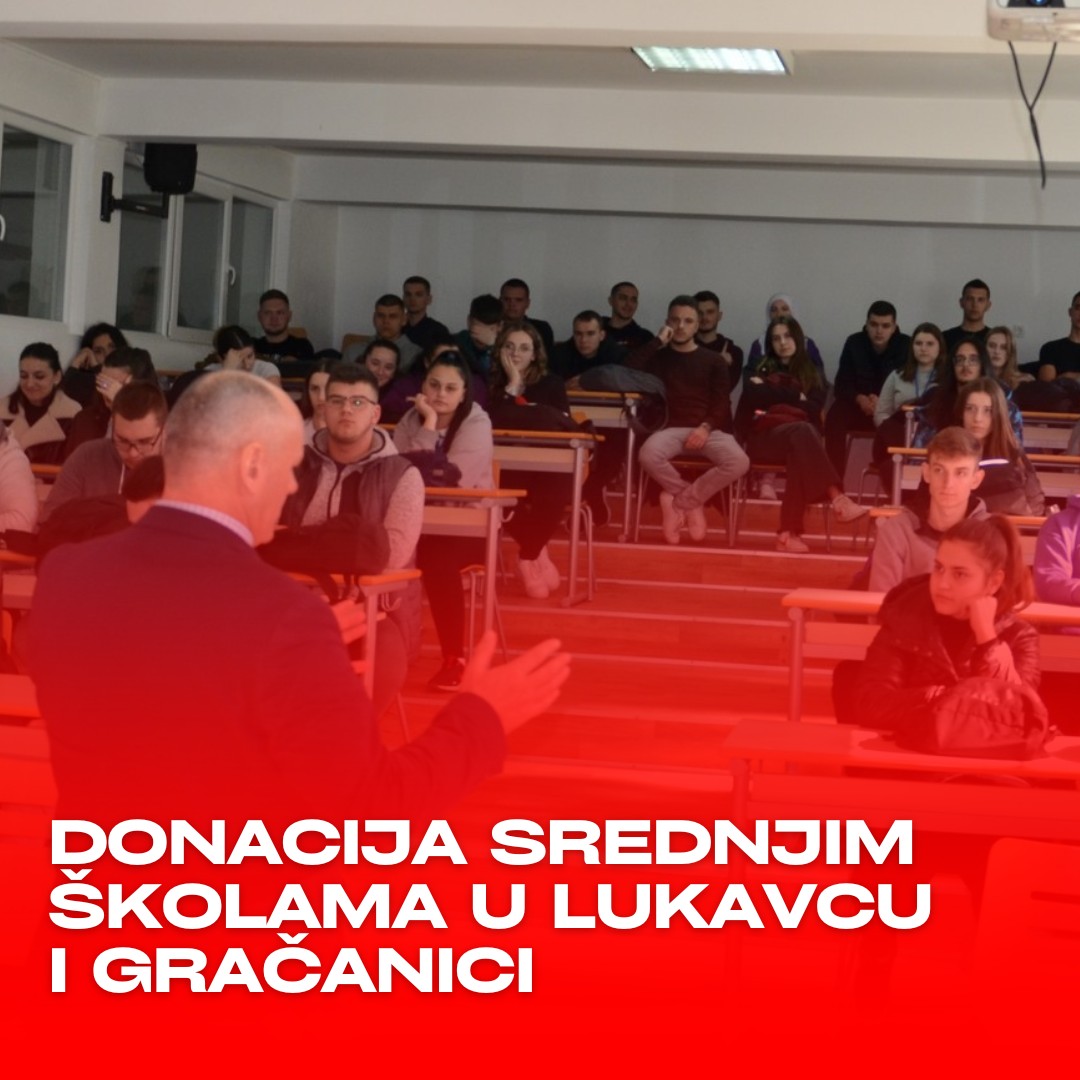 DONACIJA SREDNJIM ŠKOLAMA U LUKAVCU I GRAČANICI